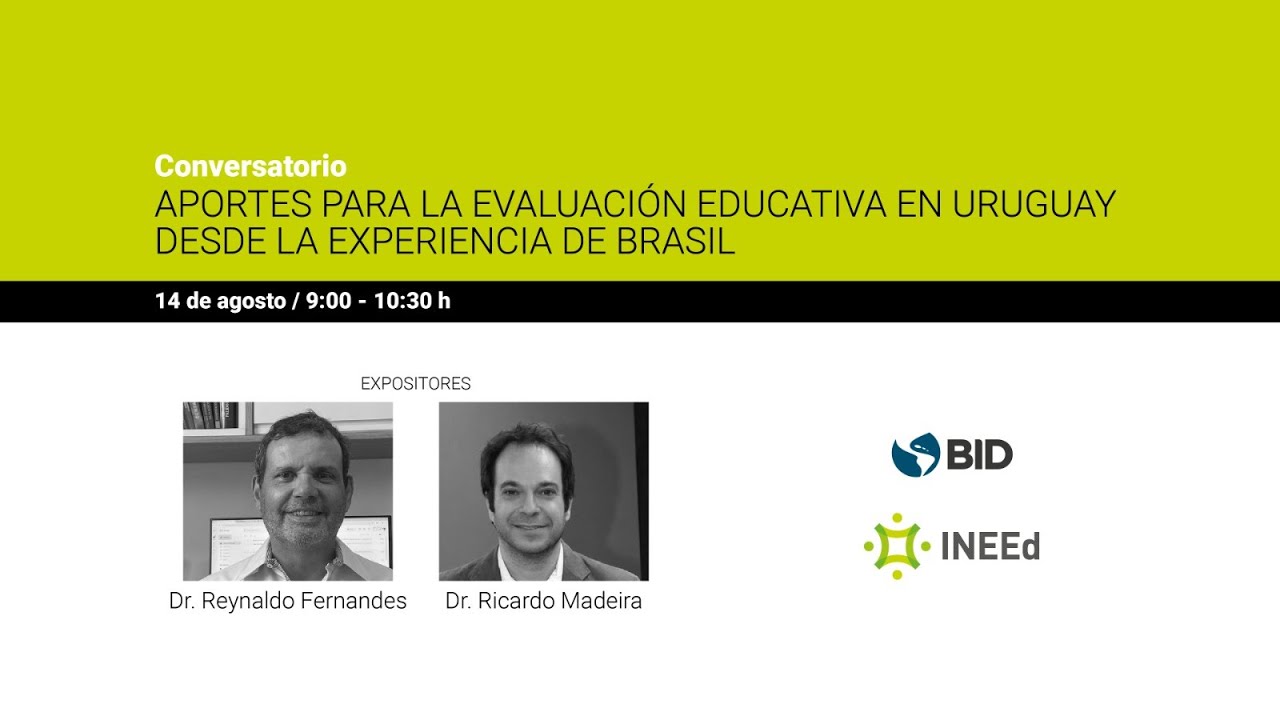 Conversatorio
APORTES PARA LA EVALUACIÓN EDUCATIVA EN URUGUAY DESDE LA EXPERIENCIA DE BRASIL

14 de agosto / 9:00 - 10:30 h

EXPOSITORES

Dr. Reynaldo Fernandes

Dr. Ricardo Madeira

BID

INEEd